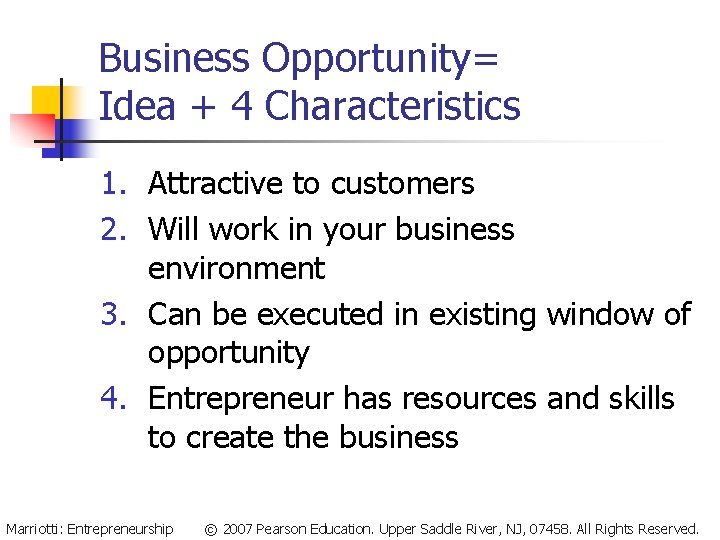 Business Opportunity=
Idea + 4 Characteristics

1. Attractive to customers
2. Will work in your business environment
3. Can be executed in existing window of opportunity
4. Entrepreneur has resources and skills to create the business

Marriotti: Entrepreneurship © 2007 Pearson Education. Upper Saddle River, NJ, 07458. All Rights Reserved.